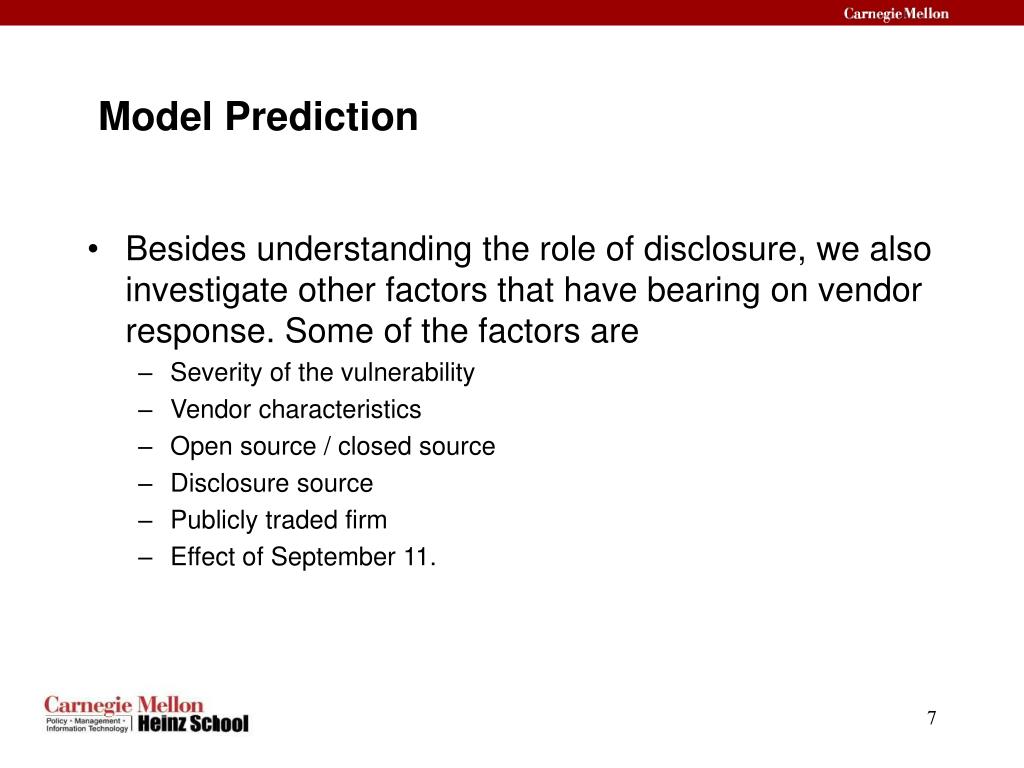 Carnegie Mellon

Model Prediction

• Besides understanding the role of disclosure, we also investigate other factors that have bearing on vendor response. Some of the factors are
– Severity of the vulnerability
– Vendor characteristics
– Open source / closed source
– Disclosure source
– Publicly traded firm
– Effect of September 11.

Carnegie Mellon
Policy • Management • Information Technology
Heinz School

7